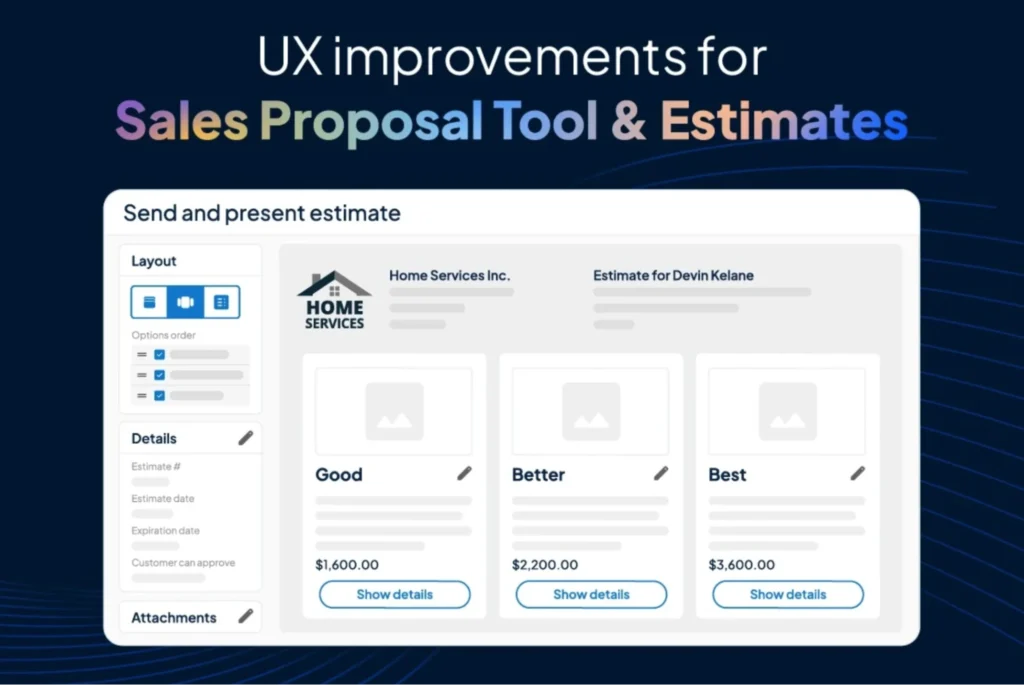 UX improvements for
Sales Proposal Tool & Estimates

Send and present estimate

Layout

Options order

Details

Estimate #

Estimate date

Expiration date

Customer can approve

Attachments

HOME SERVICES

Home Services Inc.

Estimate for Devin Kelane

Good

$1,600.00

Show details

Better

$2,200.00

Show details

Best

$3,600.00

Show details